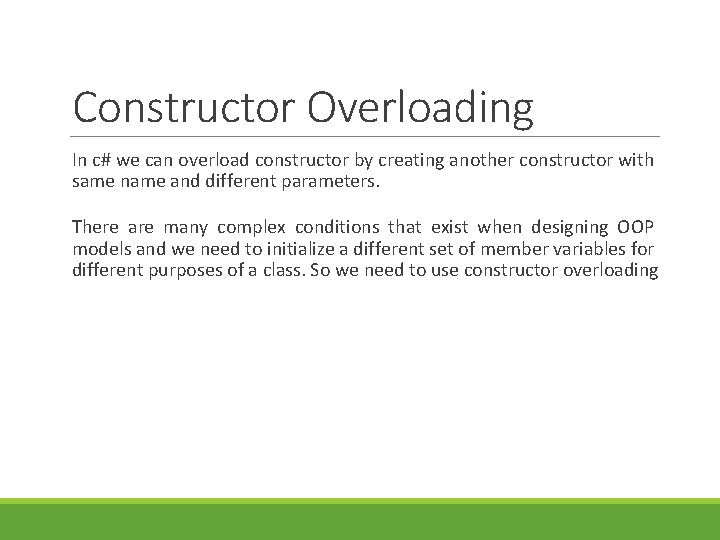 Constructor Overloading

In c# we can overload constructor by creating another constructor with same name and different parameters.

There are many complex conditions that exist when designing OOP models and we need to initialize a different set of member variables for different purposes of a class. So we need to use constructor overloading